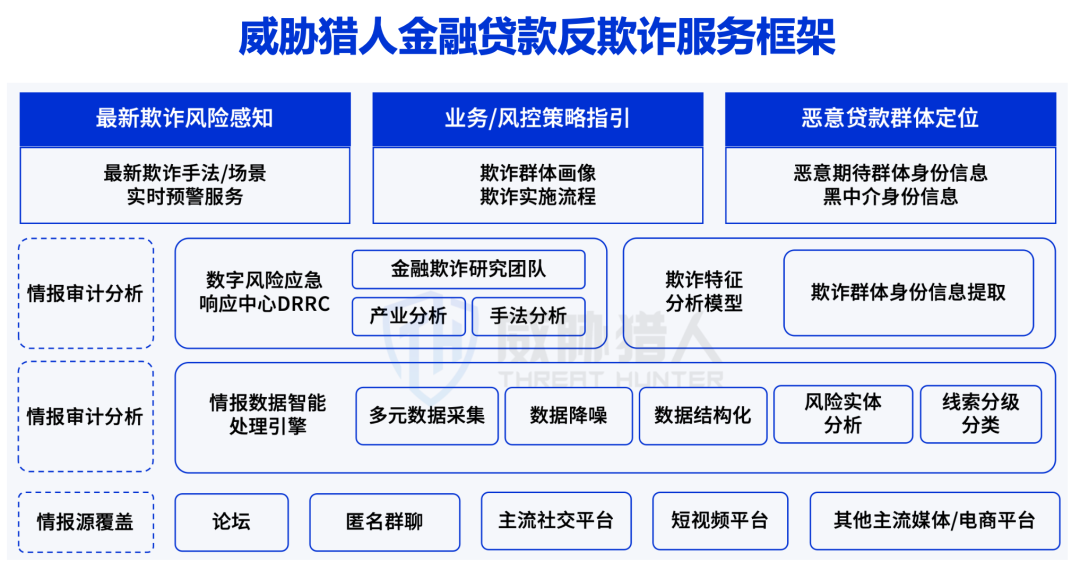 威胁猎人金融贷款反欺诈服务框架

最新欺诈风险感知
最新欺诈手法/场景
实时预警服务

业务/风控策略指引
欺诈群体画像
欺诈实施流程

恶意贷款群体定位
恶意期待群体身份信息
黑中介身份信息

情报审计分析
数字风险应急响应中心DRRC
金融欺诈研究团队
产业分析
手法分析
欺诈特征分析模型
欺诈群体身份信息提取

威胁猎人
THREAT HUNTER

情报审计分析
情报数据智能处理引擎
多元数据采集
数据降噪
数据结构化
风险实体分析
线索分级分类

情报源覆盖
论坛
匿名群聊
主流社交平台
短视频平台
其他主流媒体/电商平台